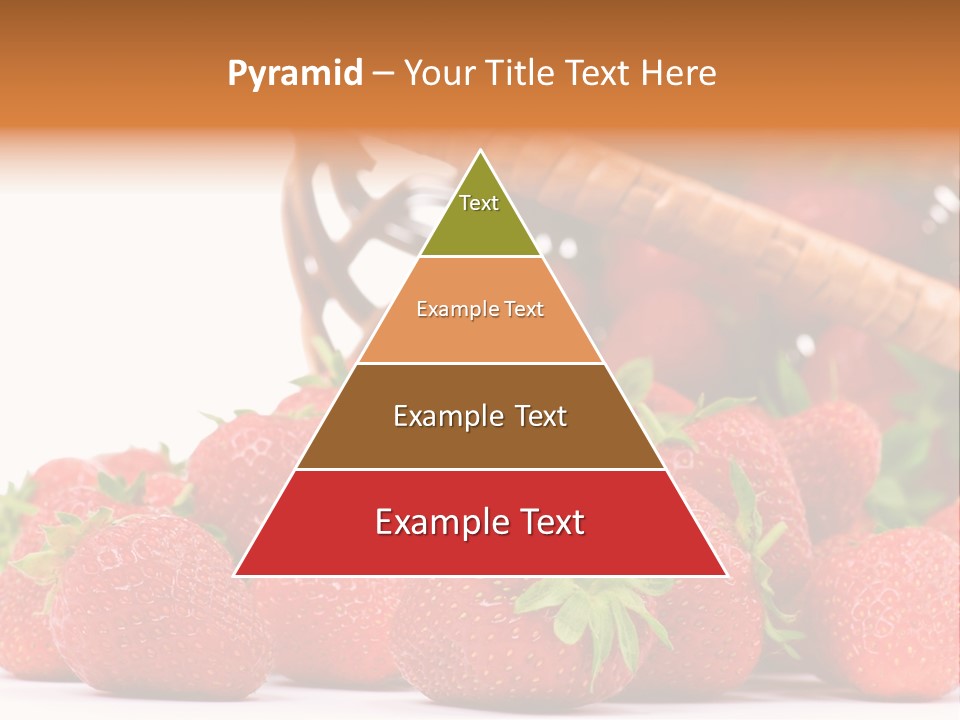 Pyramid – Your Title Text Here

Text

Example Text

Example Text

Example Text